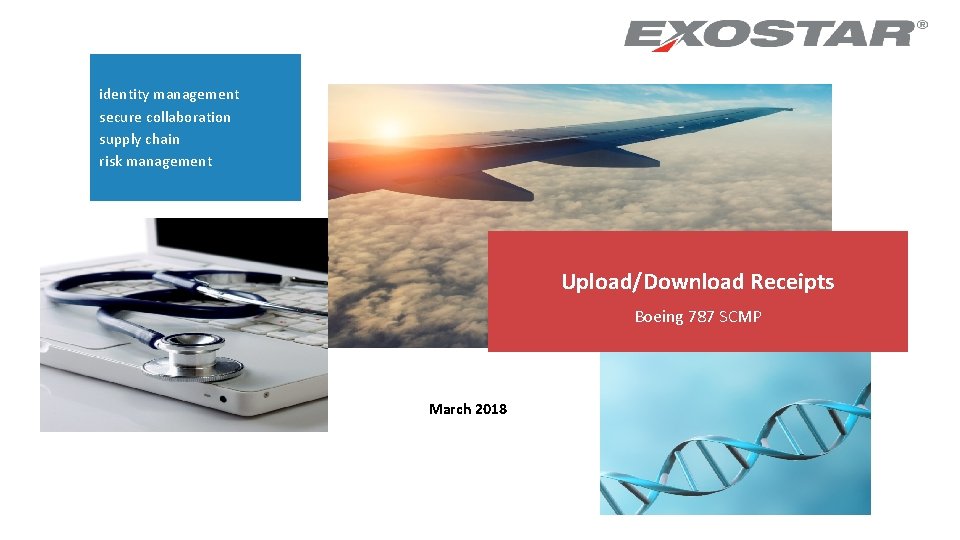 EXOSTAR®

identity management
secure collaboration
supply chain
risk management

Upload/Download Receipts

Boeing 787 SCMP

March 2018